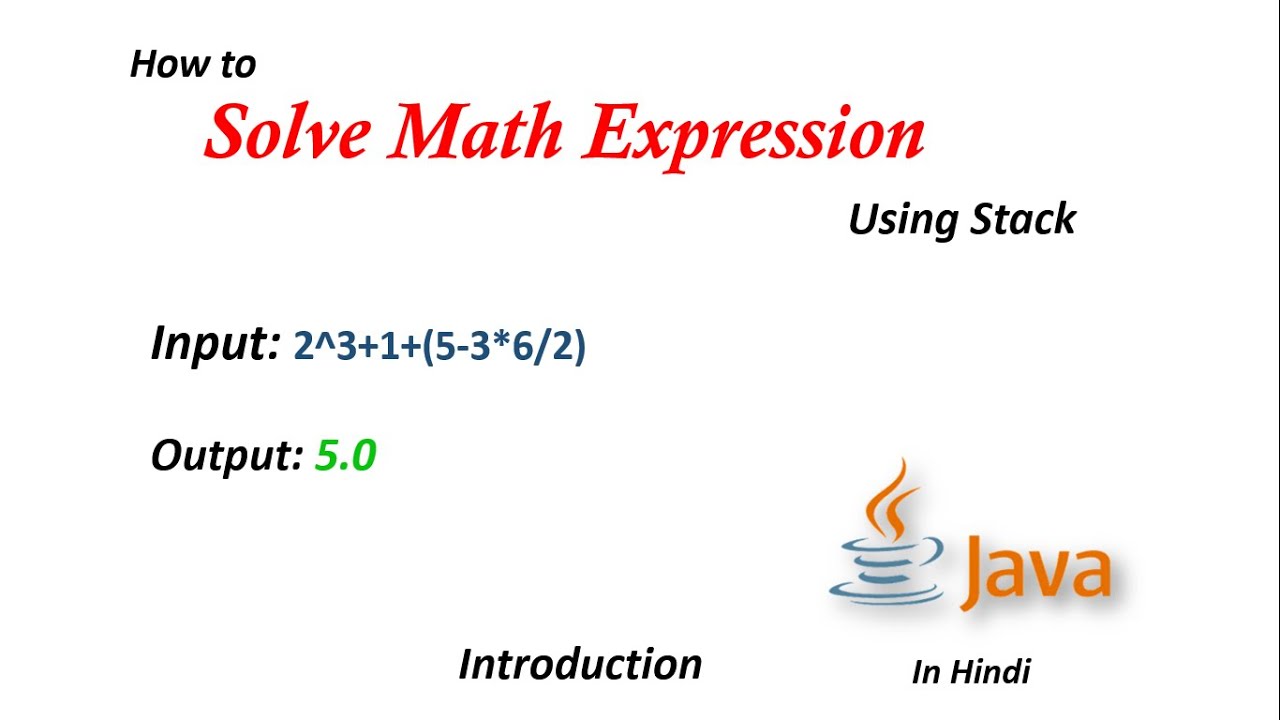 How to

Solve Math Expression

Using Stack

Input: 2^3+1+(5-3*6/2)

Output: 5.0

Java

Introduction

In Hindi